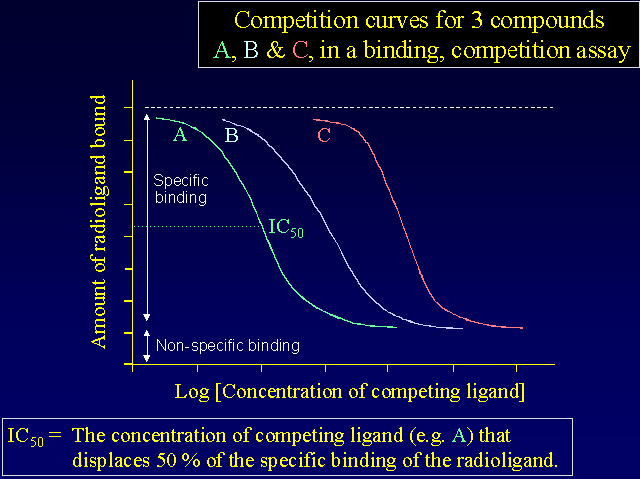 Competition curves for 3 compounds
A, B & C, in a binding, competition assay

Amount of radioligand bound

A
B
C

Specific binding

$IC_{50}$

Non-specific binding

Log [Concentration of competing ligand]

$IC_{50}$ = The concentration of competing ligand (e.g. A) that displaces 50 % of the specific binding of the radioligand.